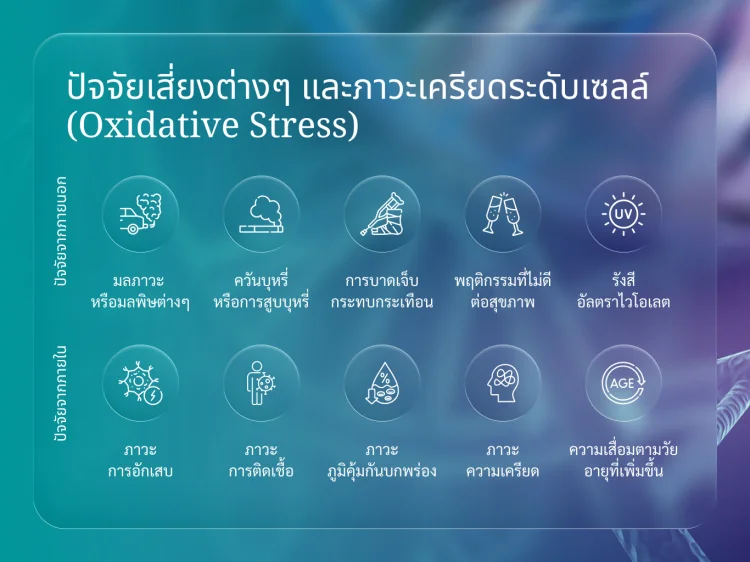 ปัจจัยเสี่ยงต่างๆ และภาวะเครียดระดับเซลล์ (Oxidative Stress)

ปัจจัยจากภายนอก

มลภาวะ
หรือมลพิษต่างๆ

ควันบุหรี่
หรือการสูบบุหรี่

การบาดเจ็บ
กระทบกระเทือน

พฤติกรรมที่ไม่ดี
ต่อสุขภาพ

UV

รังสี
อัลตราไวโอเลต

ปัจจัยจากภายใน

ภาวะ
การอักเสบ

ภาวะ
การติดเชื้อ

%

ภาวะ
ภูมิคุ้มกันบกพร่อง

ภาวะ
ความเครียด

AGE

ความเสื่อมตามวัย
อายุที่เพิ่มขึ้น